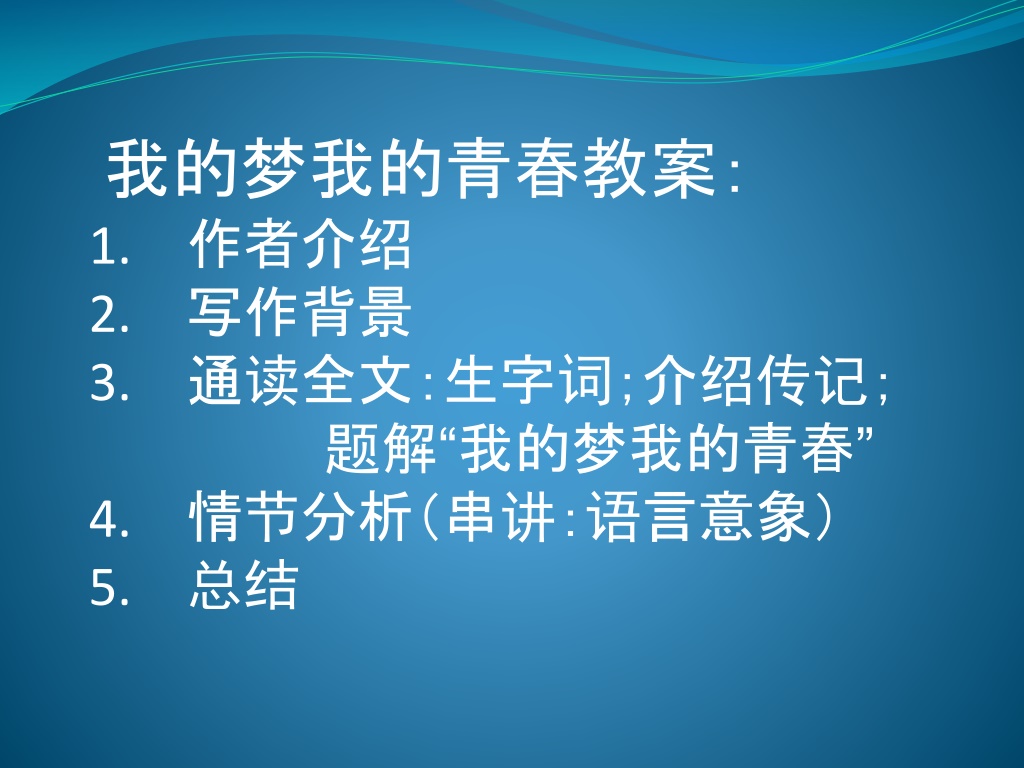 我的梦我的青春教案：

1. 作者介绍
2. 写作背景
3. 通读全文：生字词；介绍传记；题解“我的梦我的青春”
4. 情节分析（串讲：语言意象）
5. 总结